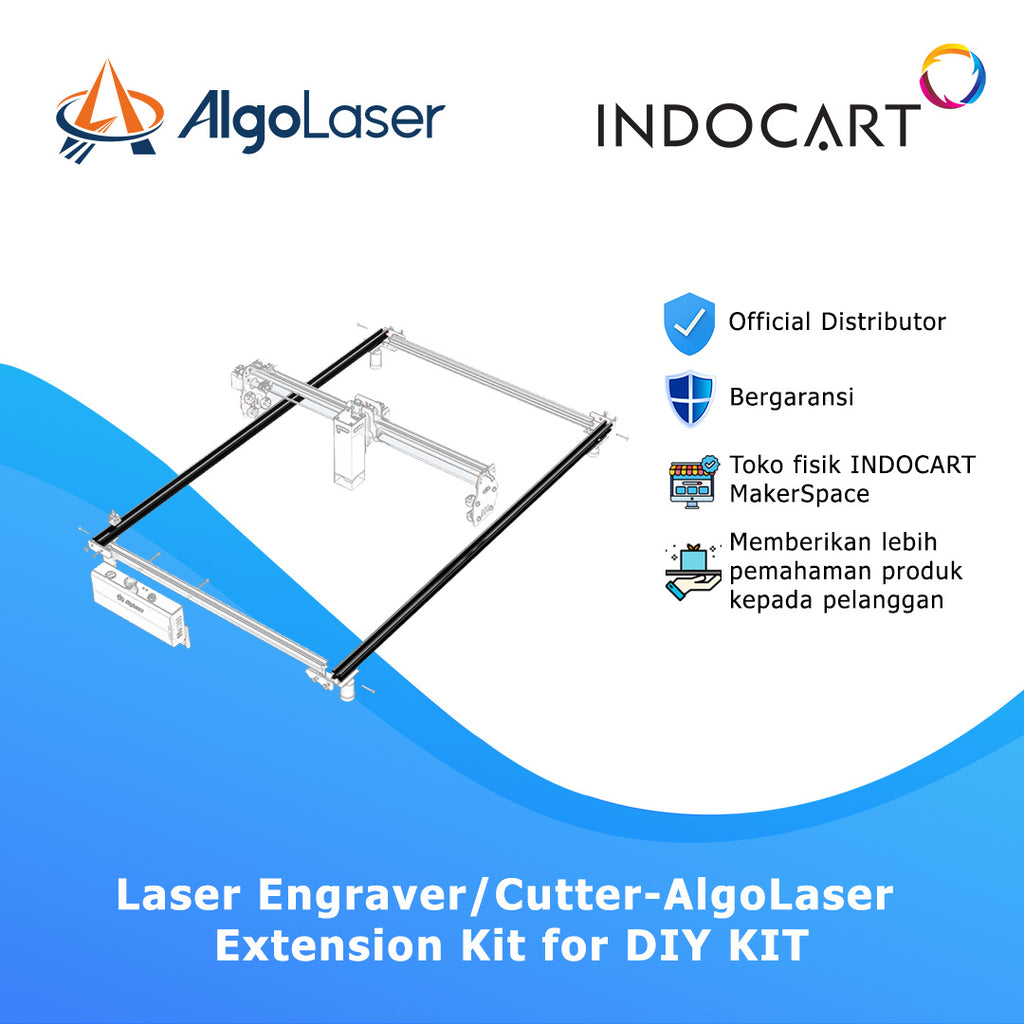 AlgoLaser

INDOCART

Official Distributor

Bergaransi

Toko fisik INDOCART MakerSpace

Memberikan lebih pemahaman produk kepada pelanggan

Laser Engraver/Cutter-AlgoLaser Extension Kit for DIY KIT